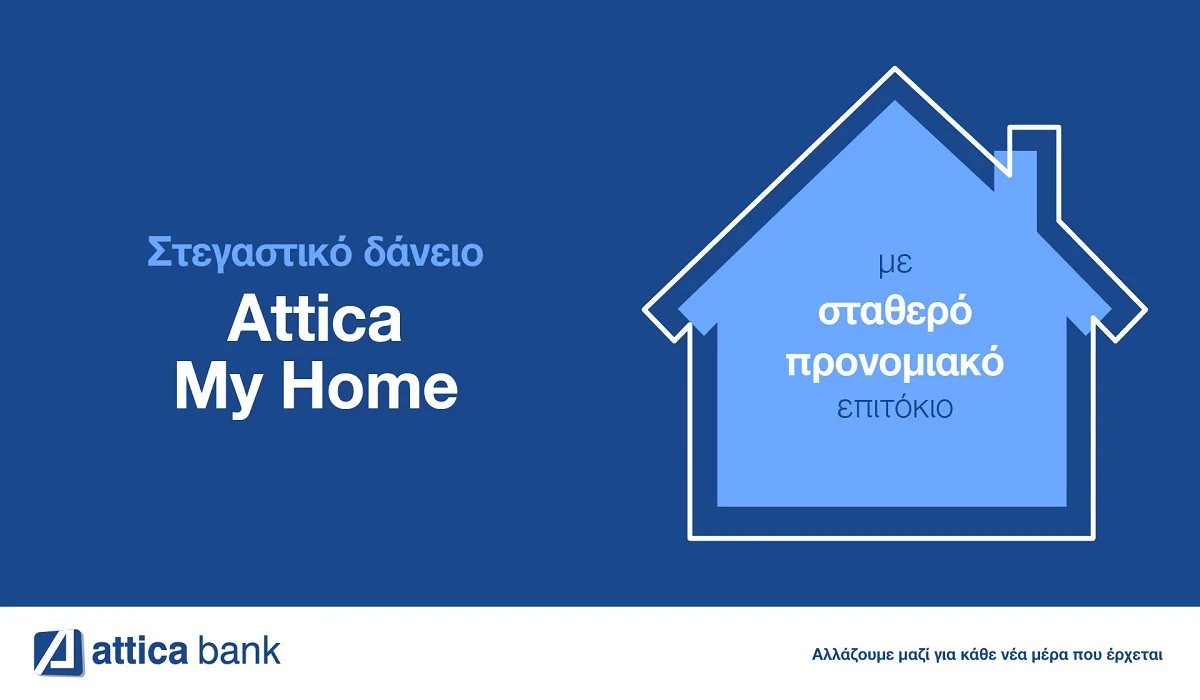 Στεγαστικό δάνειο
Attica
My Home

με
σταθερό
προνομιακό
επιτόκιο

attica bank

Αλλάζουμε μαζί για κάθε νέα μέρα που έρχεται